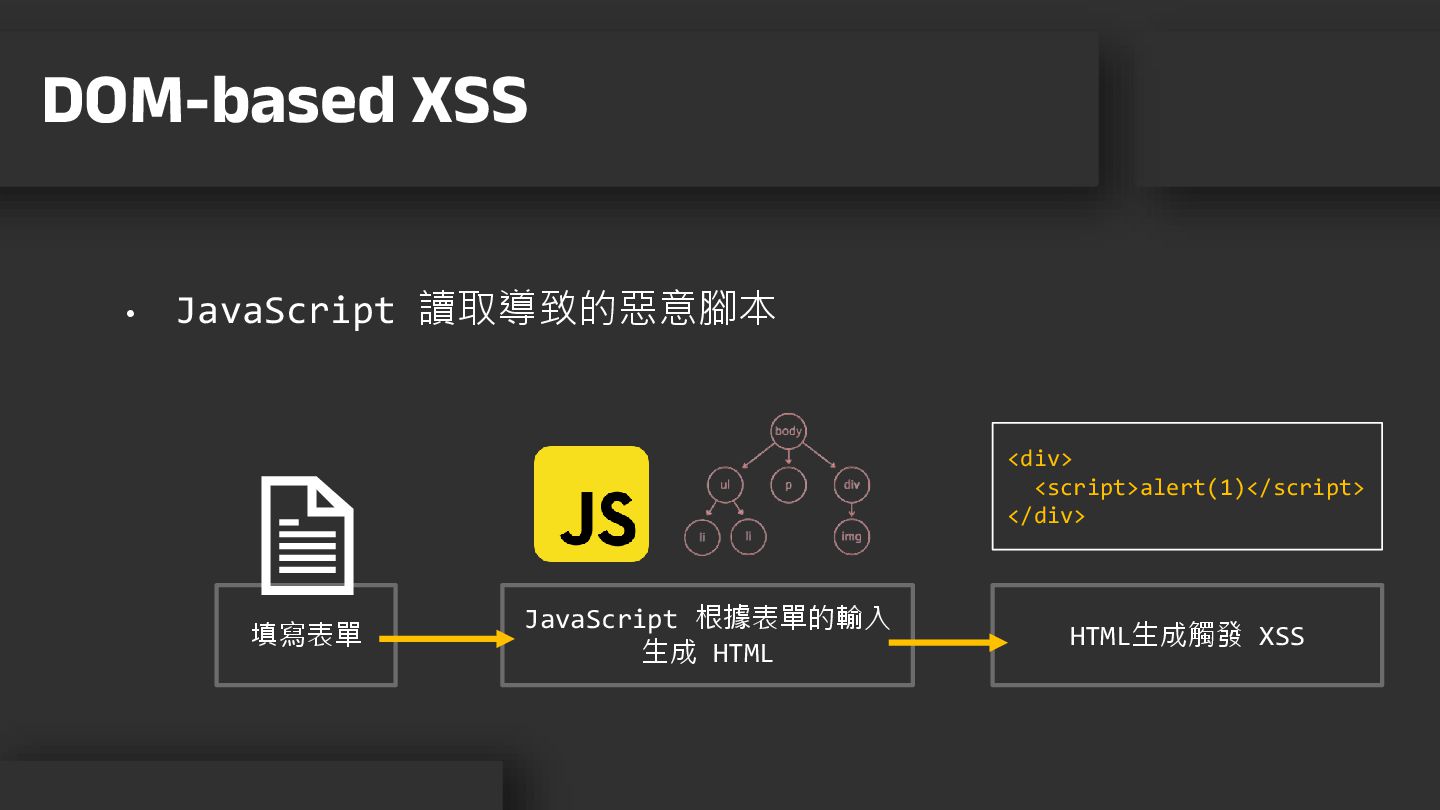 DOM-based XSS

• JavaScript 讀取導致的惡意腳本

JS

body
ul
p
div
li
li
img

<div>
  <script>alert(1)</script>
</div>

填寫表單

JavaScript 根據表單的輸入生成 HTML

HTML生成觸發 XSS